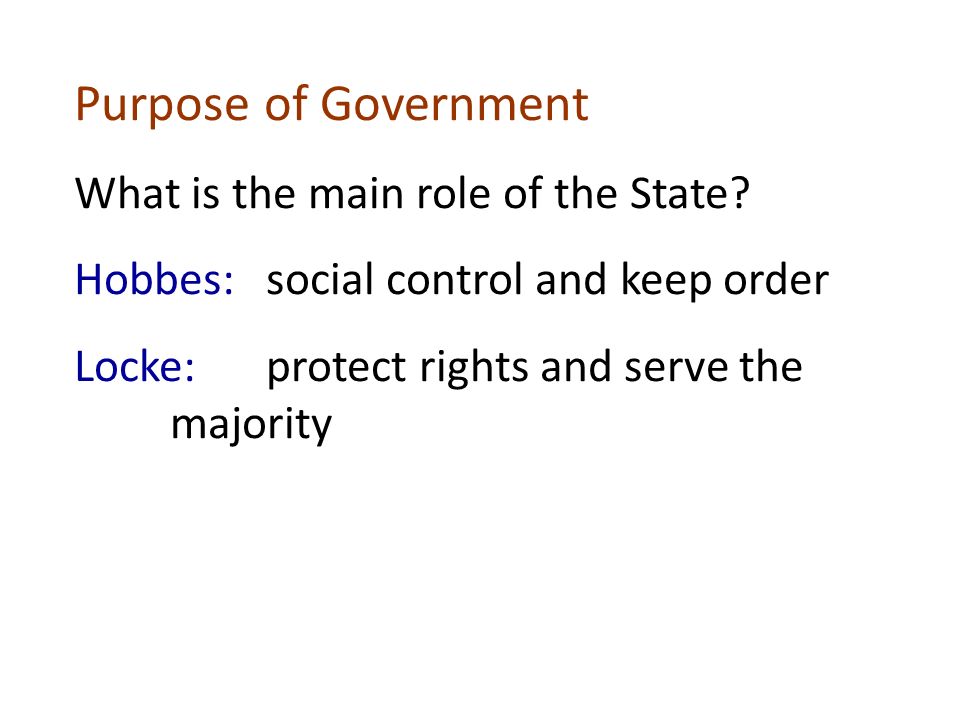 Purpose of Government

What is the main role of the State?

Hobbes: social control and keep order

Locke: protect rights and serve the majority